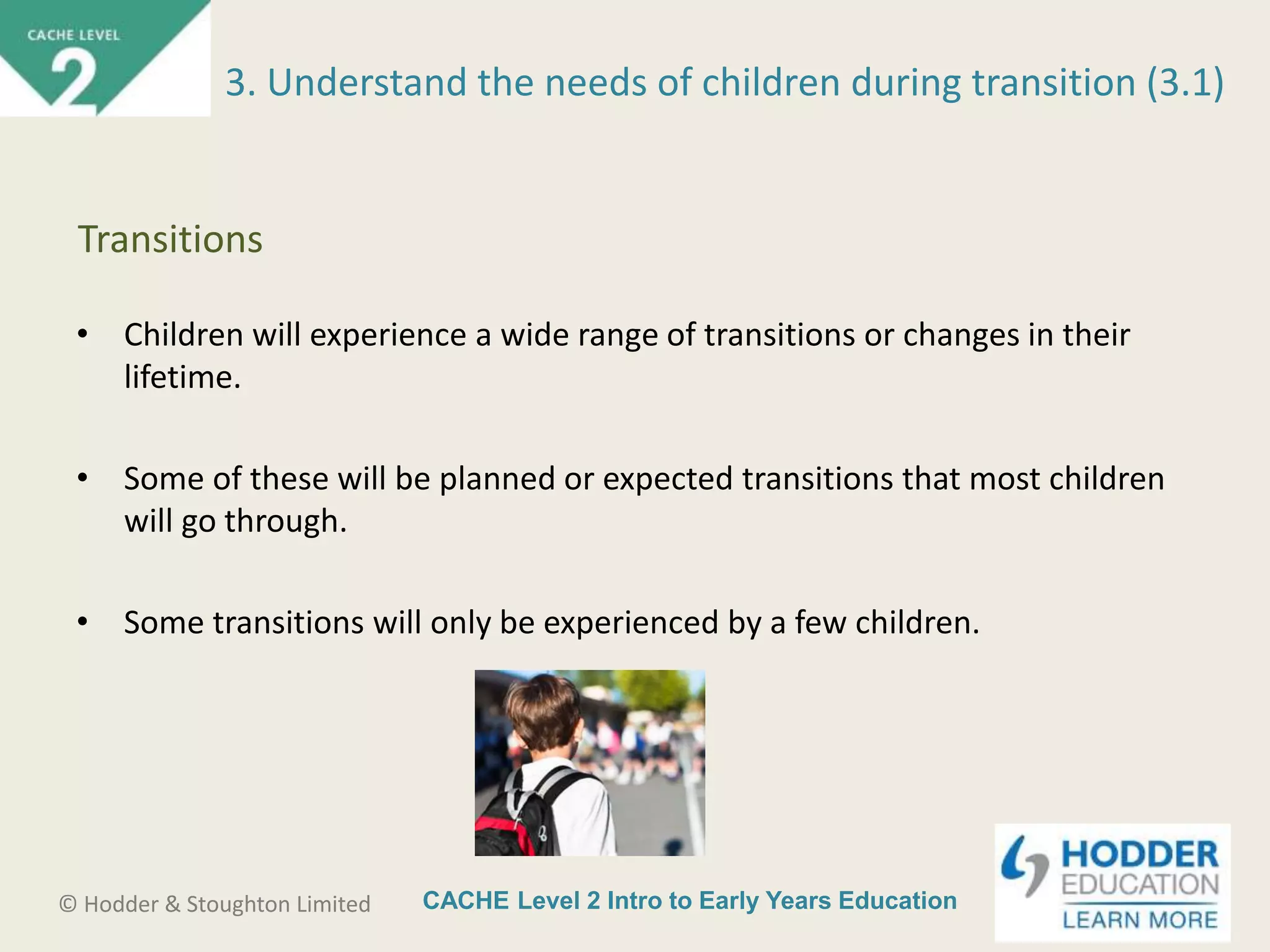 CACHE LEVEL
2

3. Understand the needs of children during transition (3.1)

Transitions

• Children will experience a wide range of transitions or changes in their lifetime.

• Some of these will be planned or expected transitions that most children will go through.

• Some transitions will only be experienced by a few children.

© Hodder & Stoughton Limited

CACHE Level 2 Intro to Early Years Education

HODDER
EDUCATION
LEARN MORE